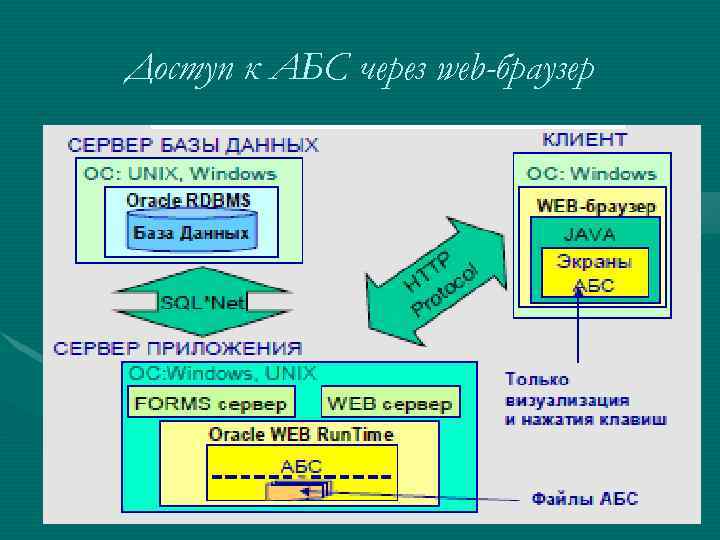 Доступ к АБС через web-браузер

СЕРВЕР БАЗЫ ДАННЫХ

ОС: UNIX, Windows

Oracle RDBMS

База Данных

SQL*Net

СЕРВЕР ПРИЛОЖЕНИЯ

ОС:Windows, UNIX

FORMS сервер

WEB сервер

Oracle WEB RunTime

АБС

HTTP Protocol

КЛИЕНТ

ОС: Windows

WEB-браузер

JAVA

Экраны АБС

Только визуализация и нажатия клавиш

Файлы АБС